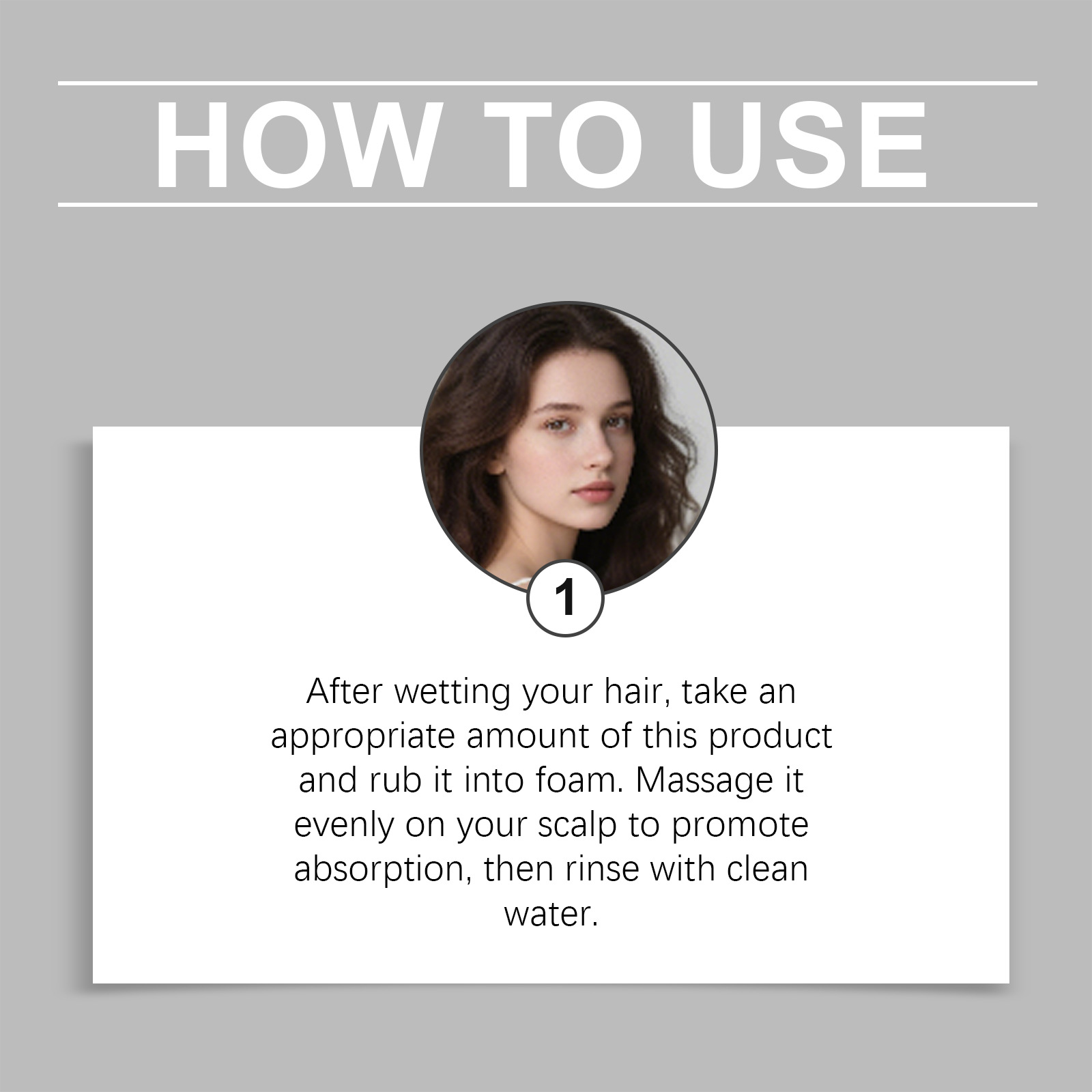 HOW TO USE

1

After wetting your hair, take an appropriate amount of this product and rub it into foam. Massage it evenly on your scalp to promote absorption, then rinse with clean water.